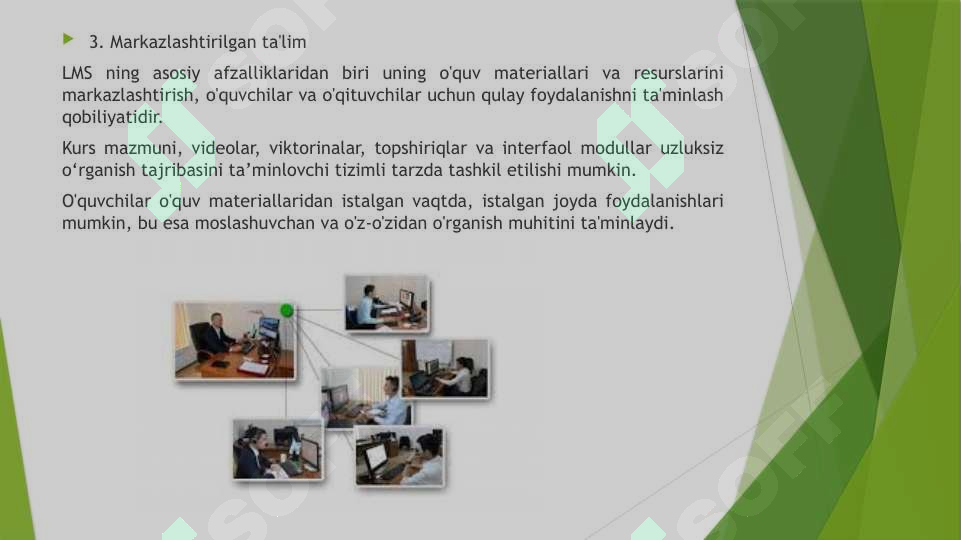 3. Markazlashtirilgan ta'lim

LMS ning asosiy afzalliklaridan biri uning o'quv materiallari va resurslarini markazlashtirish, o'quvchilar va o'qituvchilar uchun qulay foydalanishni ta'minlash qobiliyatidir.

Kurs mazmuni, videolar, viktorinalar, topshiriqlar va interfaol modullar uzluksiz o‘rganish tajribasini ta’minlovchi tizimli tarzda tashkil etilishi mumkin.

O'quvchilar o'quv materiallaridan istalgan vaqtda, istalgan joyda foydalanishlari mumkin, bu esa moslashuvchan va o'z-o'zidan o'rganish muhitini ta'minlaydi.